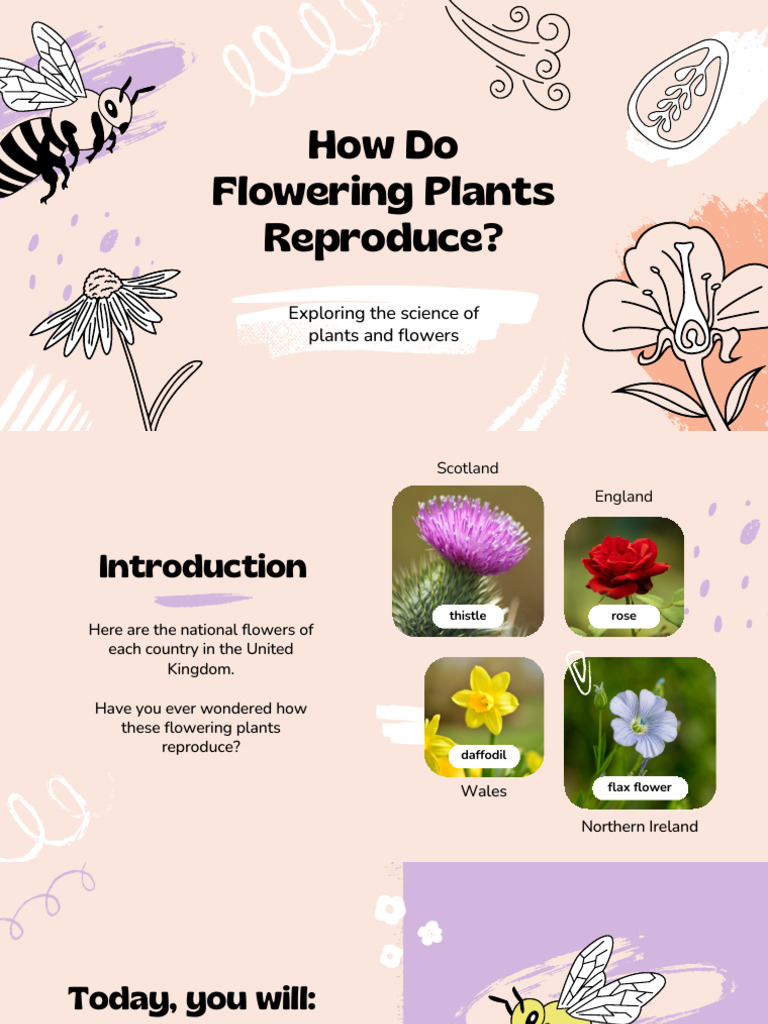 How Do Flowering Plants Reproduce?

Exploring the science of plants and flowers

Introduction

Here are the national flowers of each country in the United Kingdom.

Have you ever wondered how these flowering plants reproduce?

Scotland

thistle

England

rose

daffodil

Wales

flax flower

Northern Ireland

Today, you will: